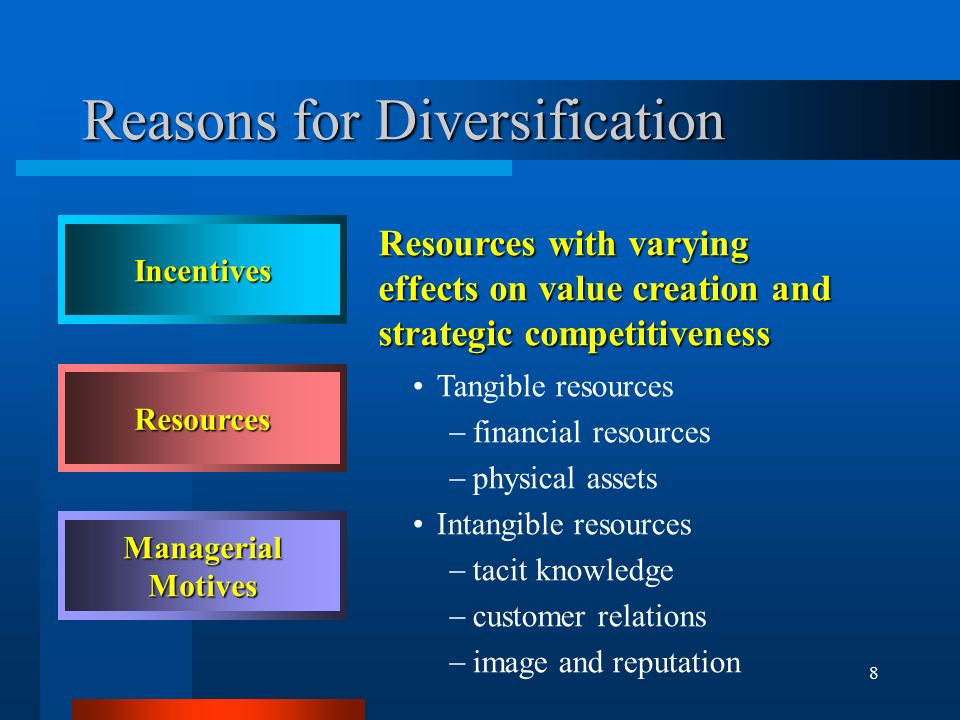 Reasons for Diversification

Incentives

Resources

Managerial Motives

Resources with varying effects on value creation and strategic competitiveness

• Tangible resources
– financial resources
– physical assets
• Intangible resources
– tacit knowledge
– customer relations
– image and reputation

8